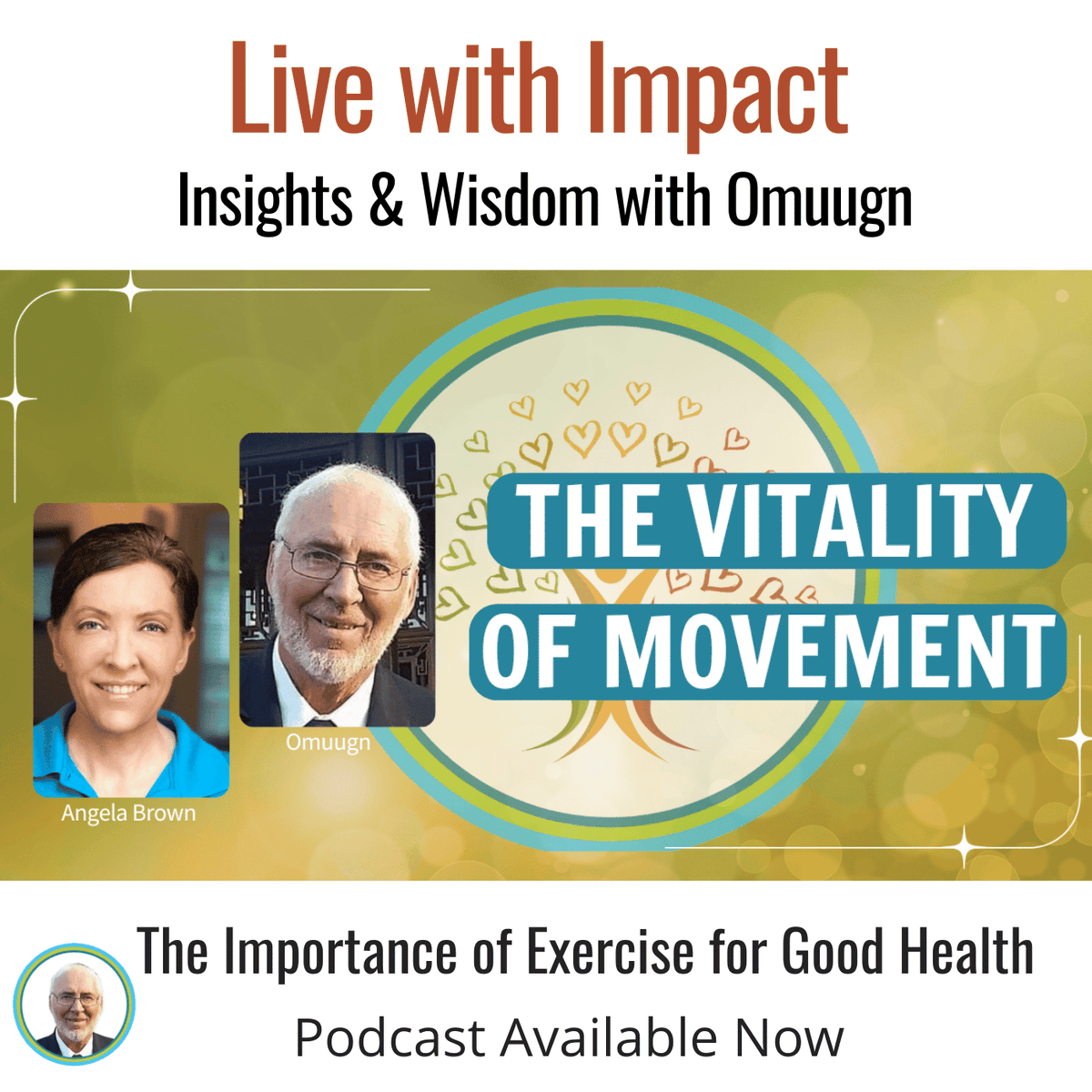 Live with Impact

Insights & Wisdom with Omuugn

Angela Brown

Omuugn

THE VITALITY OF MOVEMENT

The Importance of Exercise for Good Health

Podcast Available Now